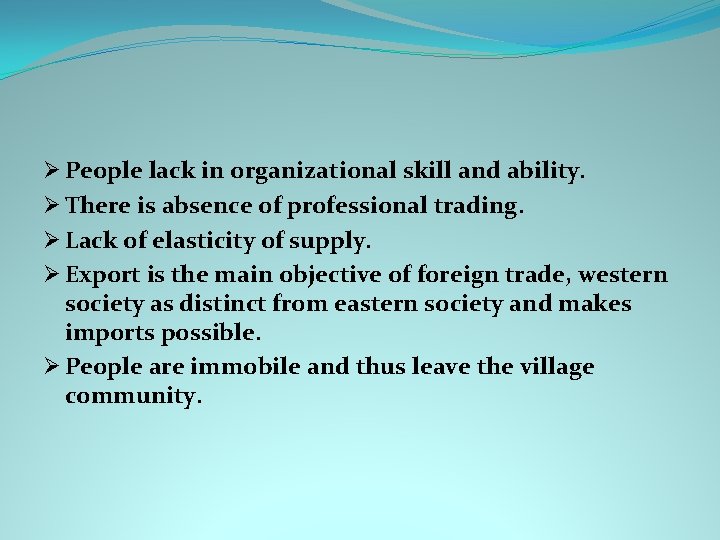 ➢ People lack in organizational skill and ability.
➢ There is absence of professional trading.
➢ Lack of elasticity of supply.
➢ Export is the main objective of foreign trade, western society as distinct from eastern society and makes imports possible.
➢ People are immobile and thus leave the village community.